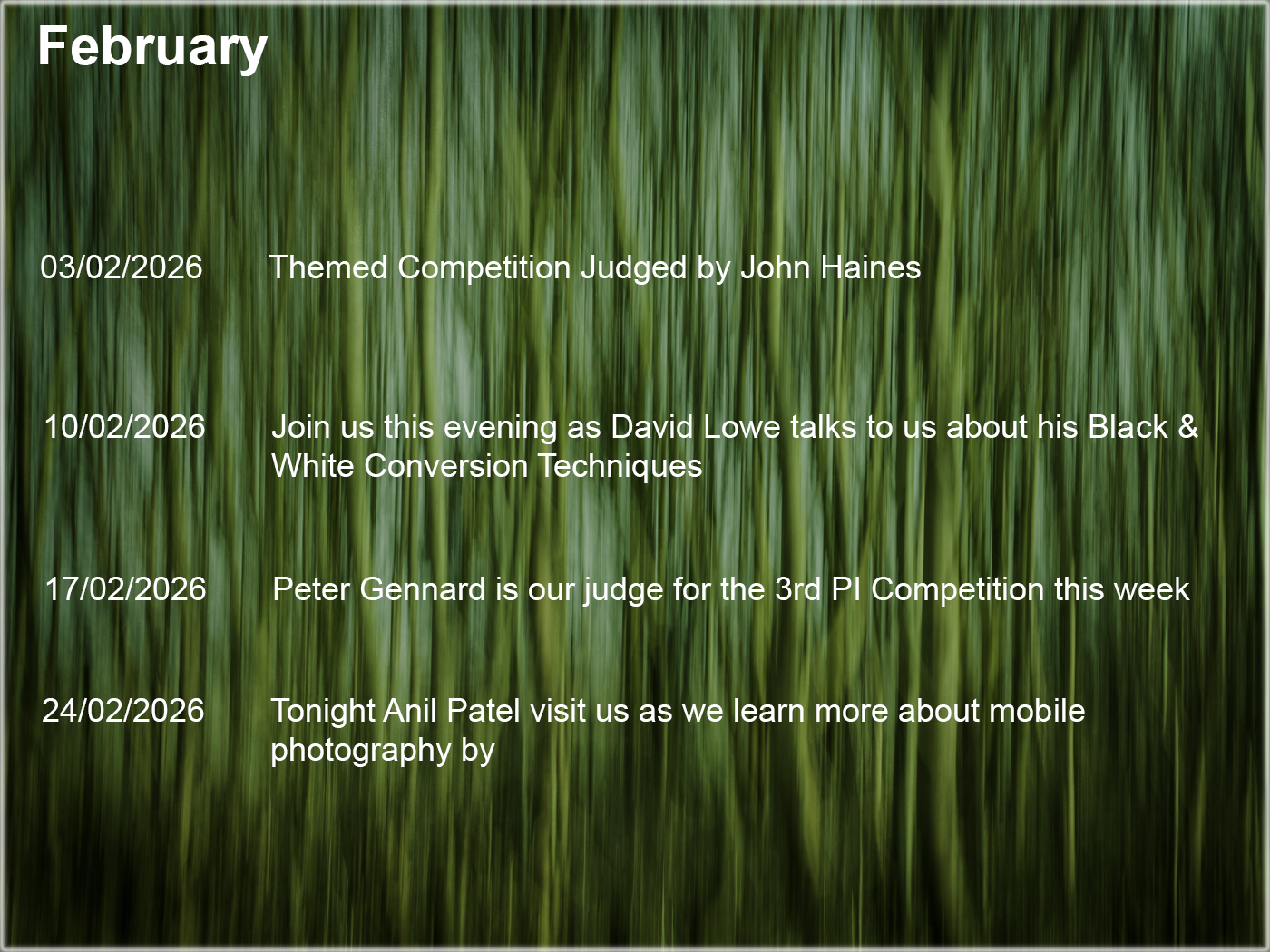 February

03/02/2026 Themed Competition Judged by John Haines

10/02/2026 Join us this evening as David Lowe talks to us about his Black & White Conversion Techniques

17/02/2026 Peter Gennard is our judge for the 3rd PI Competition this week

24/02/2026 Tonight Anil Patel visit us as we learn more about mobile photography by